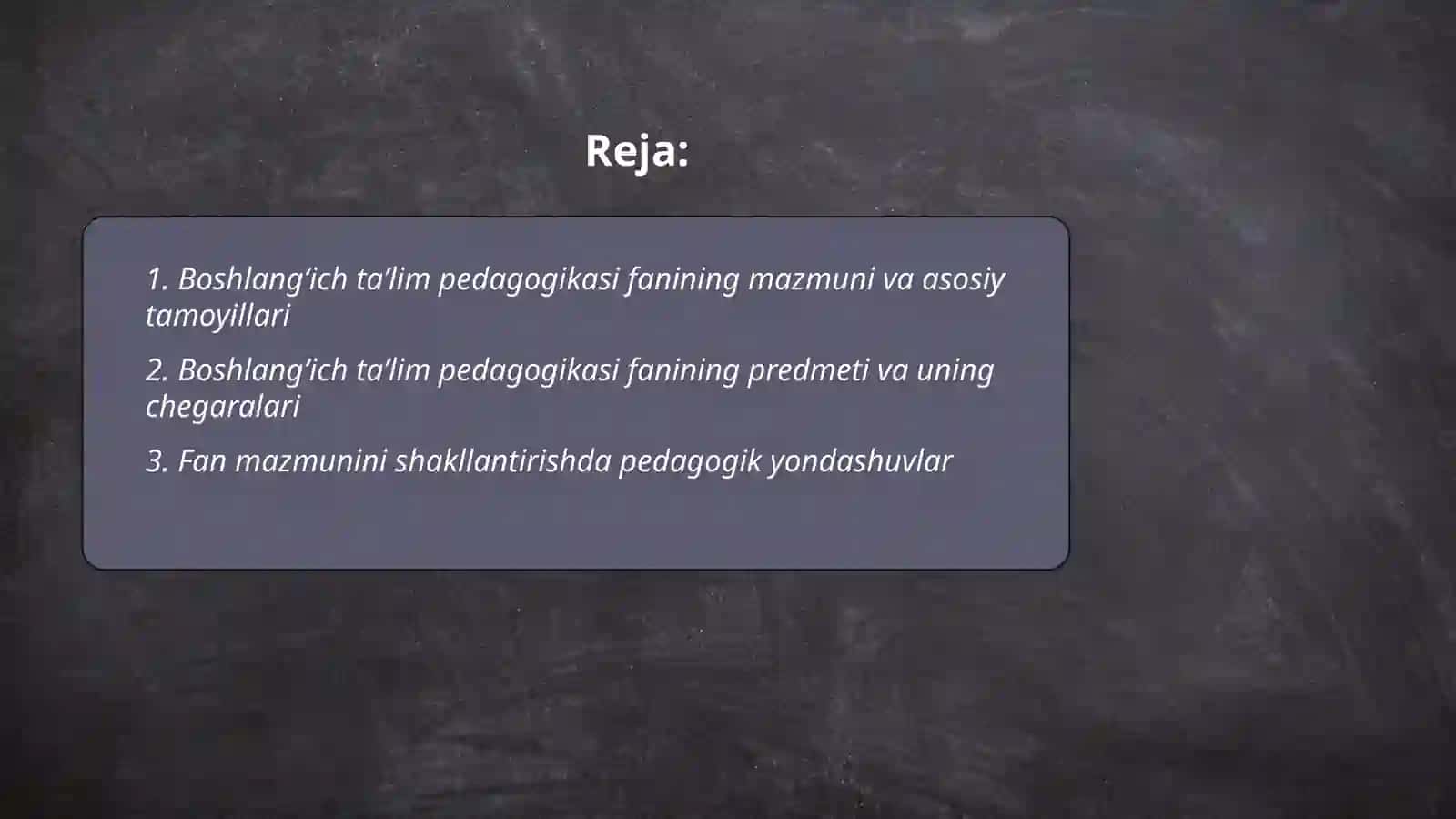 Reja:

1. Boshlang‘ich ta’lim pedagogikasi fanining mazmuni va asosiy tamoyillari

2. Boshlang‘ich ta’lim pedagogikasi fanining predmeti va uning chegaralari

3. Fan mazmunini shakllantirishda pedagogik yondashuvlar